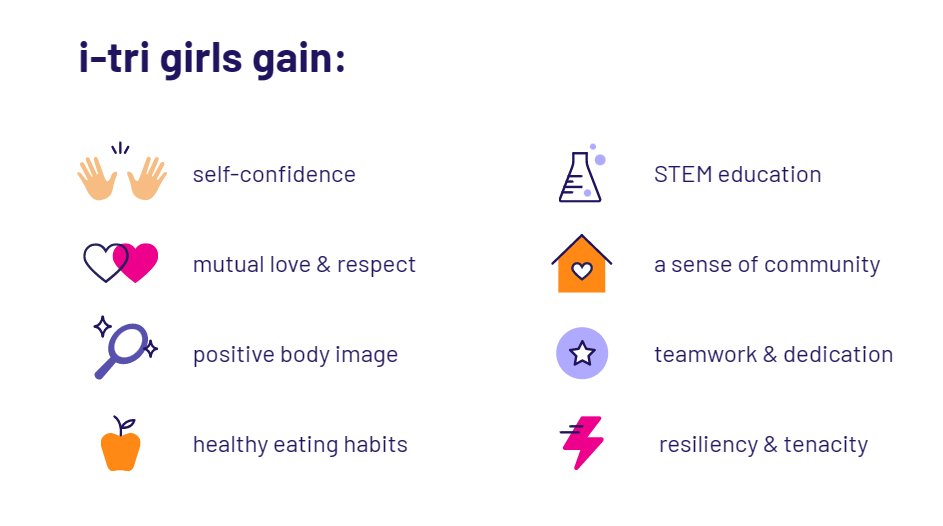 i-tri girls gain:

self-confidence

mutual love & respect

positive body image

healthy eating habits

STEM education

a sense of community

teamwork & dedication

resiliency & tenacity